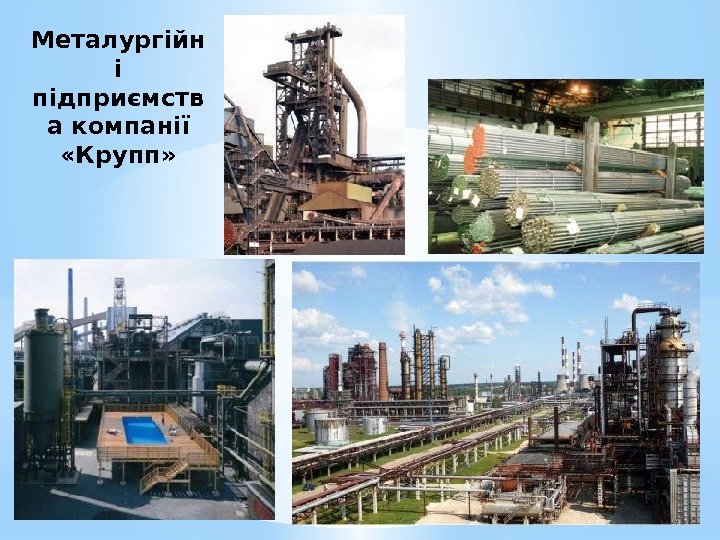 Металургійні підприємства компанії «Крупп»